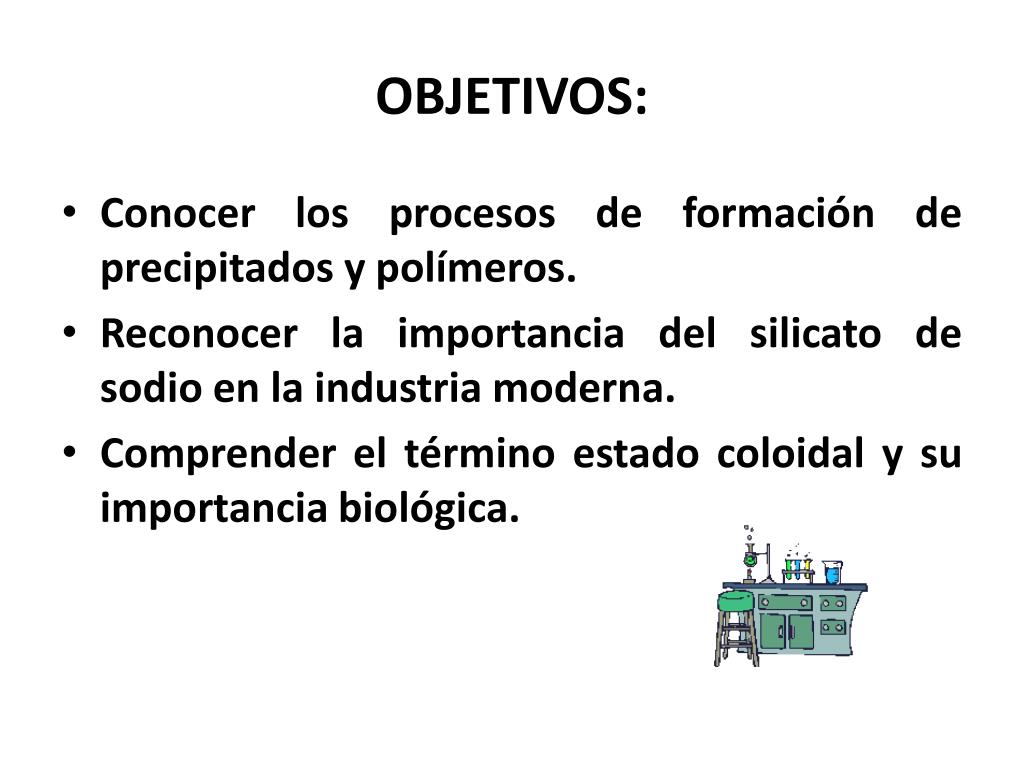 OBJETIVOS:

• Conocer los procesos de formación de precipitados y polímeros.
• Reconocer la importancia del silicato de sodio en la industria moderna.
• Comprender el término estado coloidal y su importancia biológica.